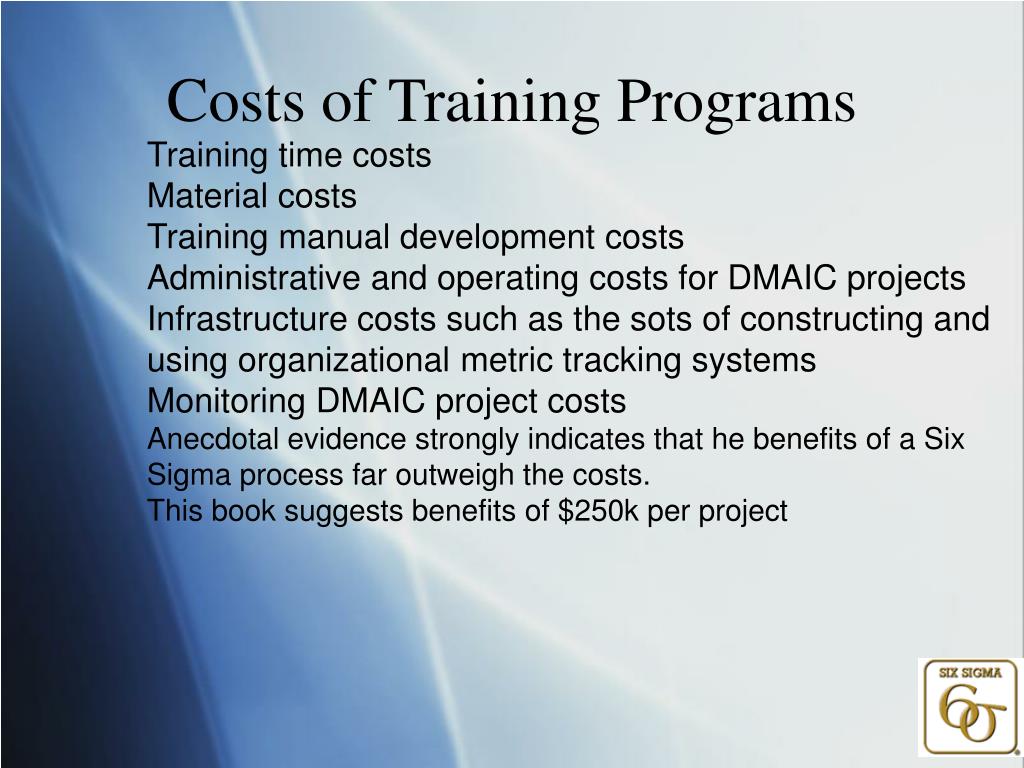 Costs of Training Programs

Training time costs

Material costs

Training manual development costs

Administrative and operating costs for DMAIC projects

Infrastructure costs such as the sots of constructing and using organizational metric tracking systems

Monitoring DMAIC project costs

Anecdotal evidence strongly indicates that he benefits of a Six Sigma process far outweigh the costs.

This book suggests benefits of \$250k per project

SIX SIGMA
$6\sigma$